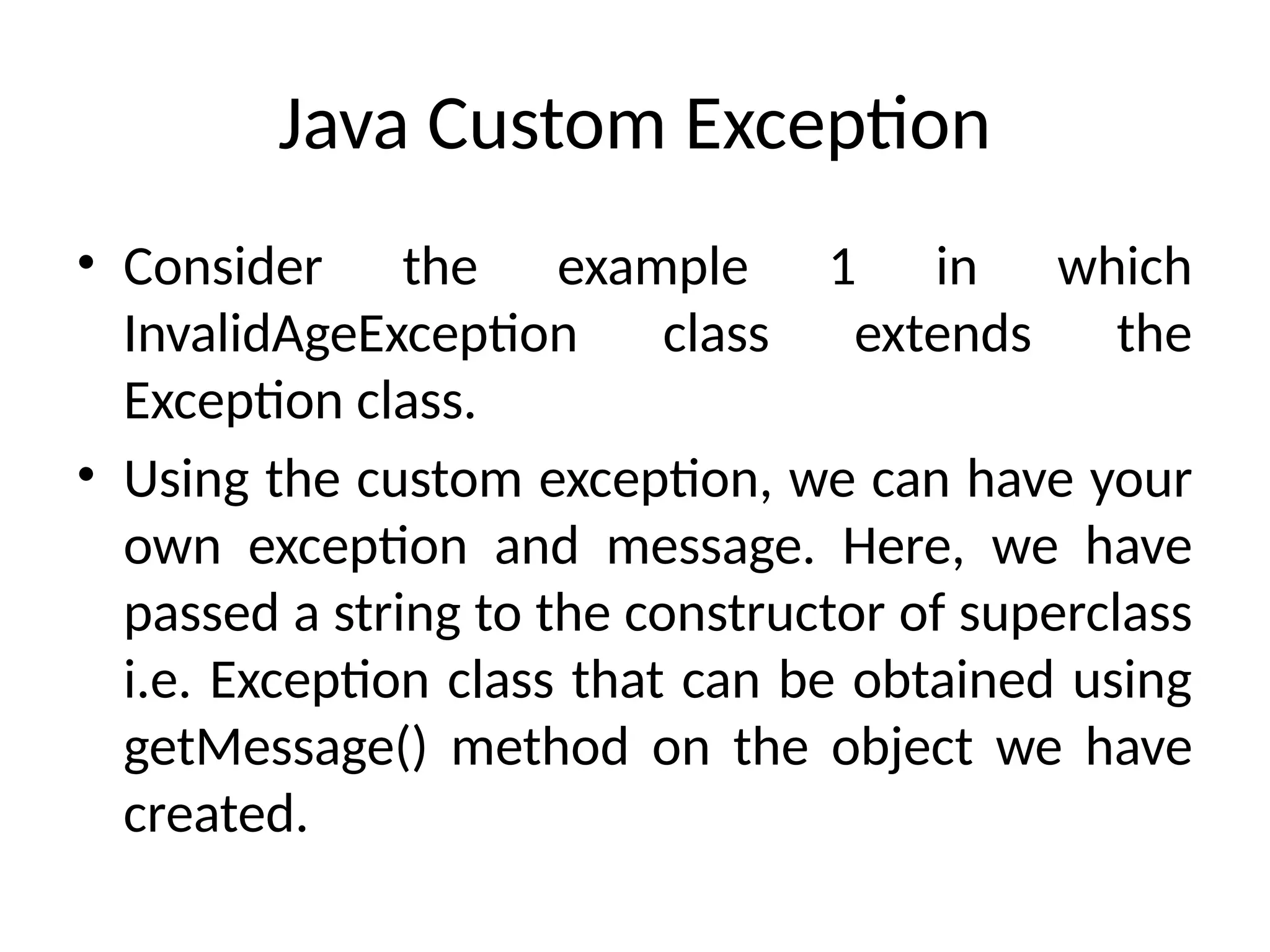 Java Custom Exception

• Consider the example 1 in which InvalidAgeException class extends the Exception class.

• Using the custom exception, we can have your own exception and message. Here, we have passed a string to the constructor of superclass i.e. Exception class that can be obtained using getMessage() method on the object we have created.